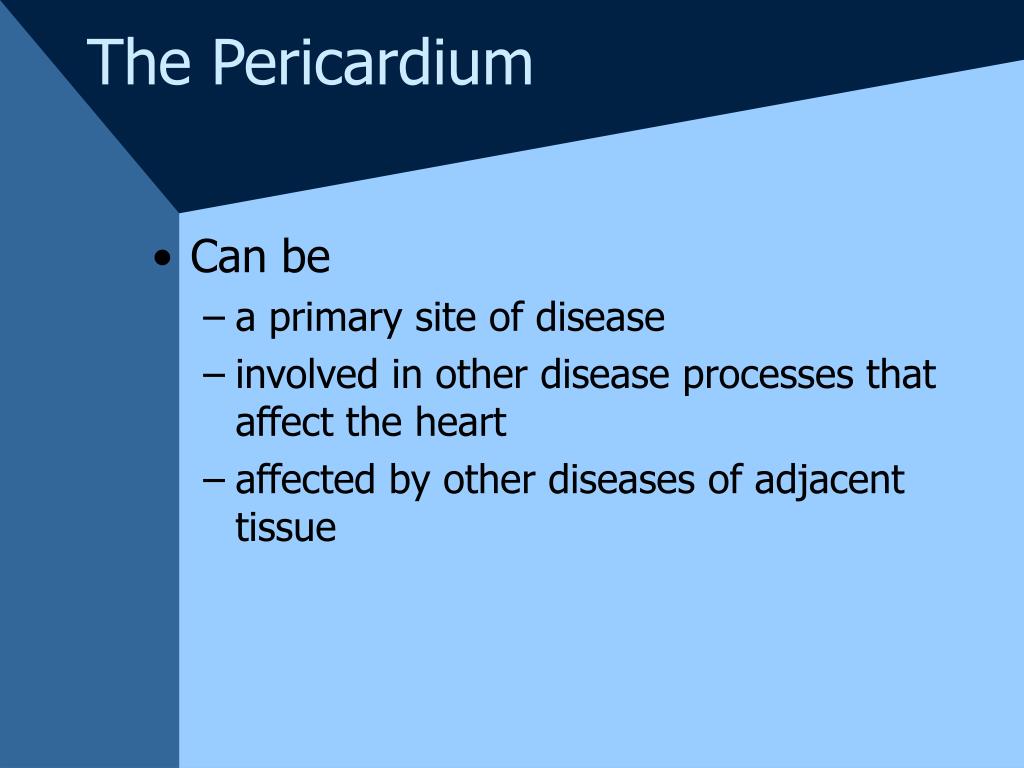 The Pericardium

• Can be
– a primary site of disease
– involved in other disease processes that affect the heart
– affected by other diseases of adjacent tissue